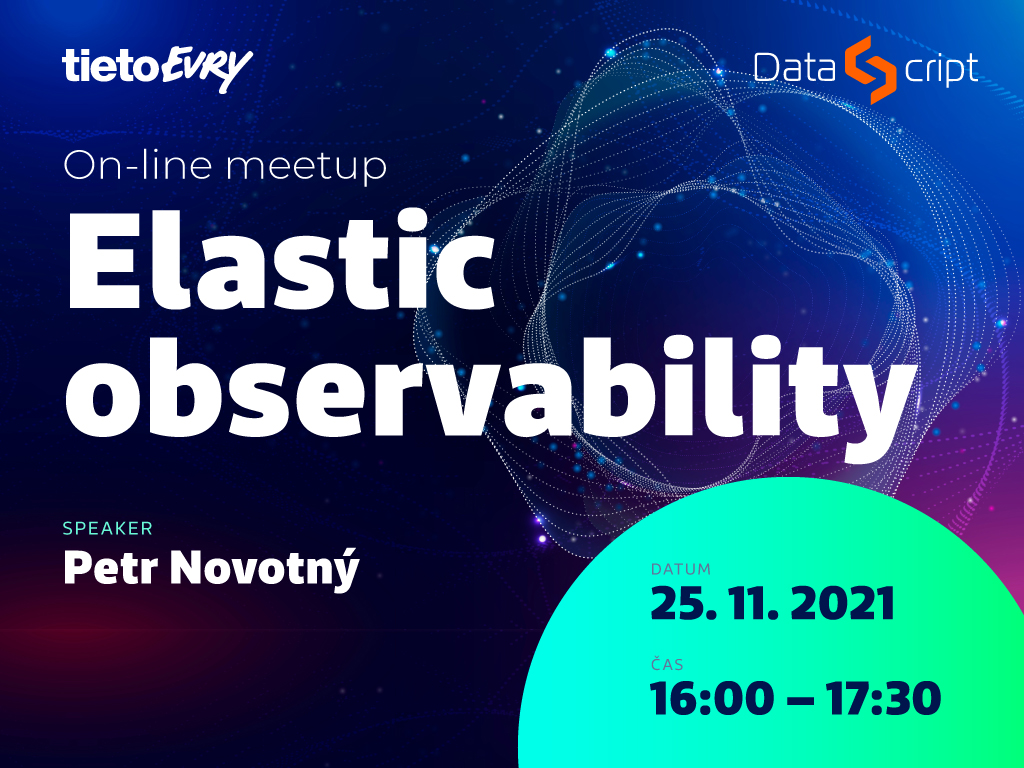 tietoEVRY

Data cript

On-line meetup

Elastic observability

SPEAKER

Petr Novotný

DATUM

25. 11. 2021

ČAS

16:00 – 17:30